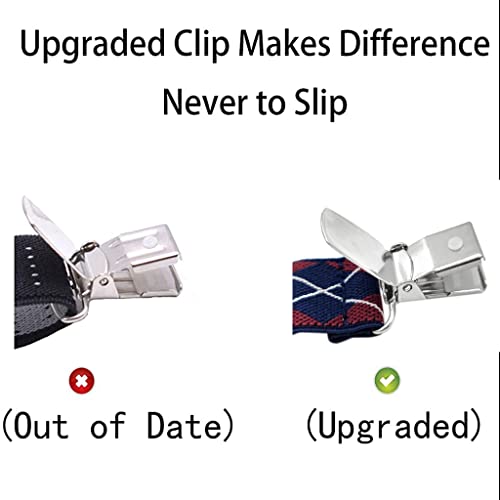 Upgraded Clip Makes Difference

Never to Slip

(Out of Date)

(Upgraded)